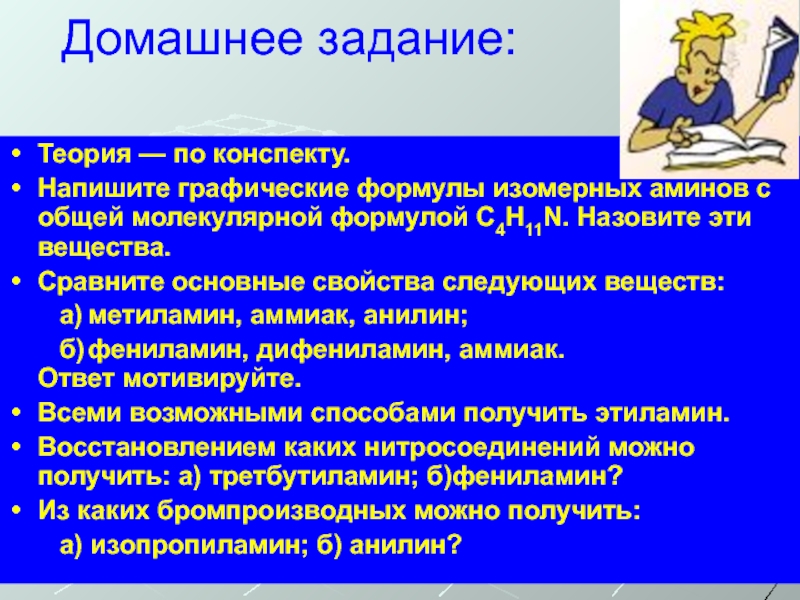 Домашнее задание:

• Теория — по конспекту.

• Напишите графические формулы изомерных аминов с общей молекулярной формулой $C_4H_{11}N$. Назовите эти вещества.

• Сравните основные свойства следующих веществ:

а) метиламин, аммиак, анилин;

б) фениламин, дифениламин, аммиак.
Ответ мотивируйте.

• Всеми возможными способами получить этиламин.

• Восстановлением каких нитросоединений можно получить: а) третбутиламин; б)фениламин?

• Из каких бромпроизводных можно получить:

а) изопропиламин; б) анилин?